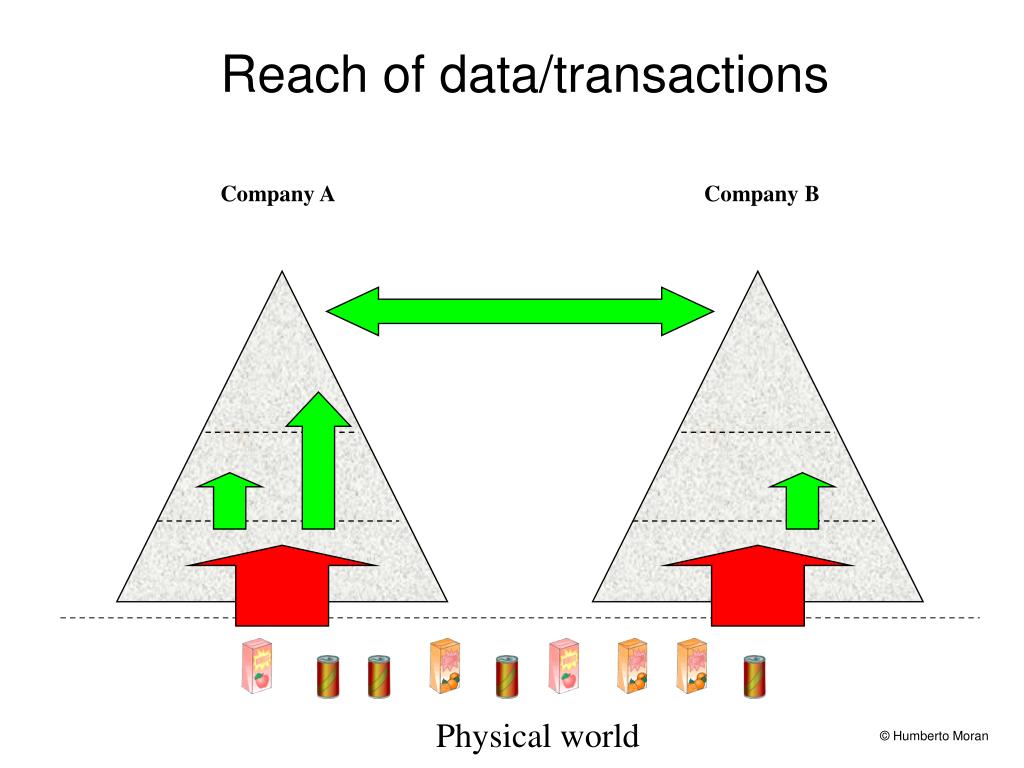 Reach of data/transactions

Company A

Company B

Physical world

© Humberto Moran